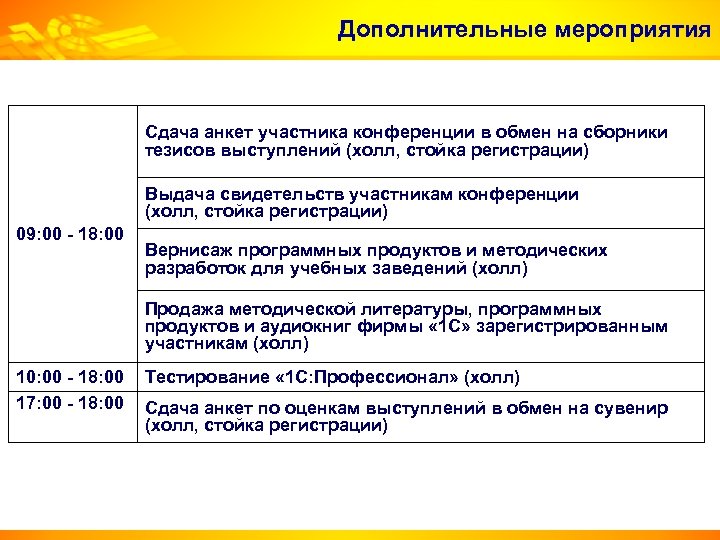 Дополнительные мероприятия

| | |
|---|---|
| 09:00 - 18:00 | Сдача анкет участника конференции в обмен на сборники тезисов выступлений (холл, стойка регистрации) |
| | Выдача свидетельств участникам конференции (холл, стойка регистрации) |
| | Вернисаж программных продуктов и методических разработок для учебных заведений (холл) |
| | Продажа методической литературы, программных продуктов и аудиокниг фирмы «1С» зарегистрированным участникам (холл) |
| 10:00 - 18:00 | Тестирование «1С:Профессионал» (холл) |
| 17:00 - 18:00 | Сдача анкет по оценкам выступлений в обмен на сувенир (холл, стойка регистрации) |